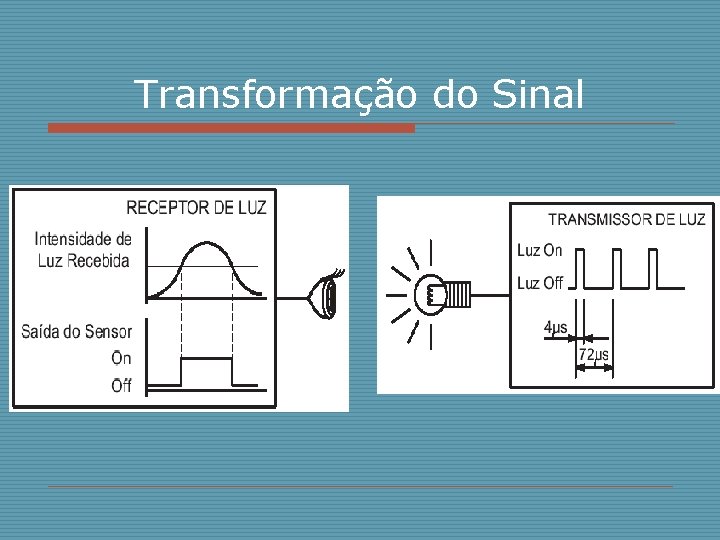 Transformação do Sinal

RECEPTOR DE LUZ

Intensidade de Luz Recebida

Saída do Sensor

On

Off

TRANSMISSOR DE LUZ

Luz On

Luz Off

4μs

72μs